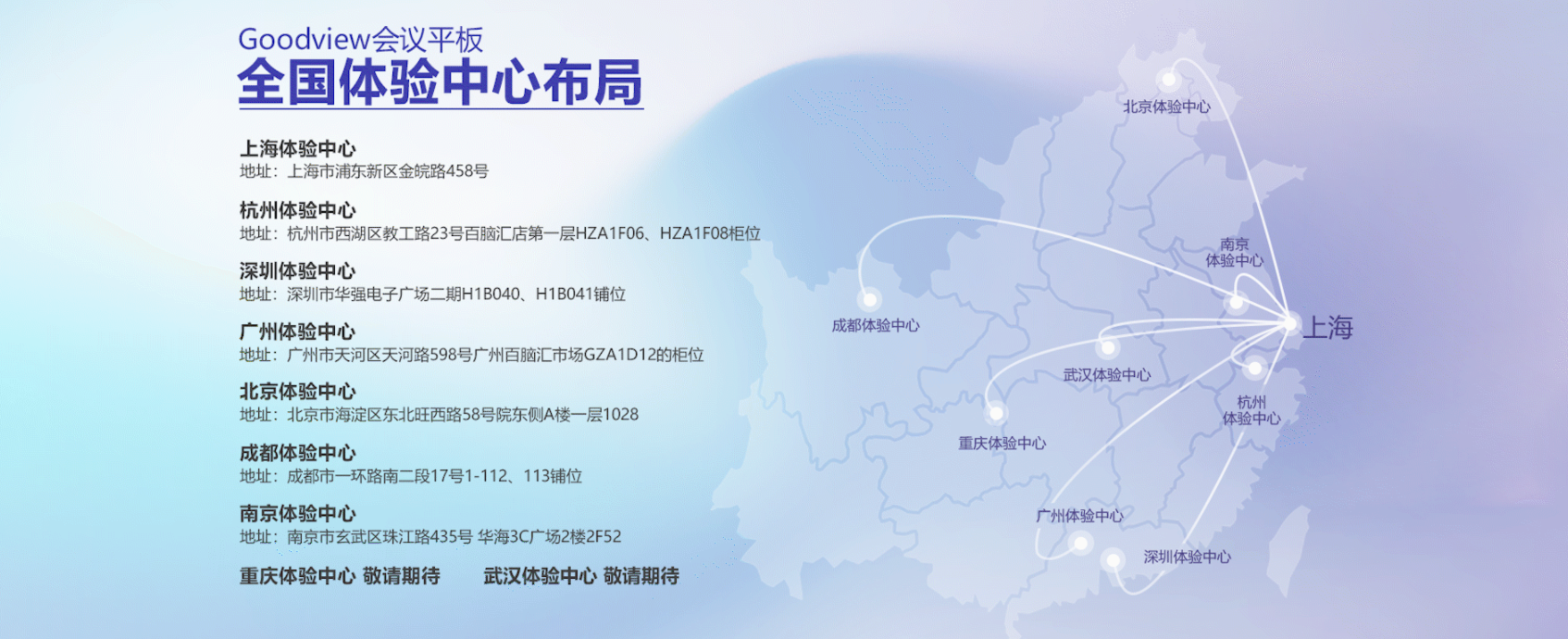 Goodview会议平板
全国体验中心布局

上海体验中心
地址：上海市浦东新区金皖路458号

杭州体验中心
地址：杭州市西湖区教工路23号百脑汇店第一层HZA1F06、HZA1F08柜位

深圳体验中心
地址：深圳市华强电子广场二期H1B040、H1B041铺位

广州体验中心
地址：广州市天河区天河路598号广州百脑汇市场GZA1D12的柜位

北京体验中心
地址：北京市海淀区东北旺西路58号院东侧A楼一层1028

成都体验中心
地址：成都市一环路南二段17号1-112、113铺位

南京体验中心
地址：南京市玄武区珠江路435号 华海3C广场2楼2F52

重庆体验中心 敬请期待　　武汉体验中心 敬请期待

北京体验中心

南京体验中心

成都体验中心

上海

武汉体验中心

杭州体验中心

重庆体验中心

广州体验中心

深圳体验中心